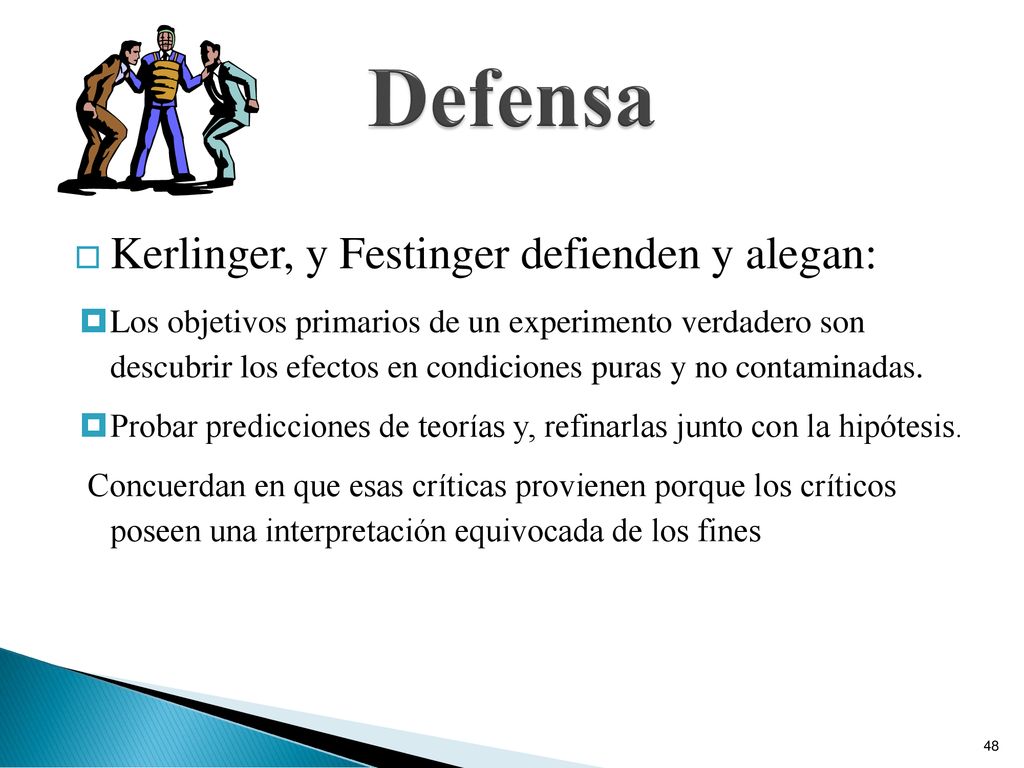 Defensa

Kerlinger, y Festinger defienden y alegan:

Los objetivos primarios de un experimento verdadero son descubrir los efectos en condiciones puras y no contaminadas.

Probar predicciones de teorías y, refinarlas junto con la hipótesis.

Concuerdan en que esas críticas provienen porque los críticos poseen una interpretación equivocada de los fines

48